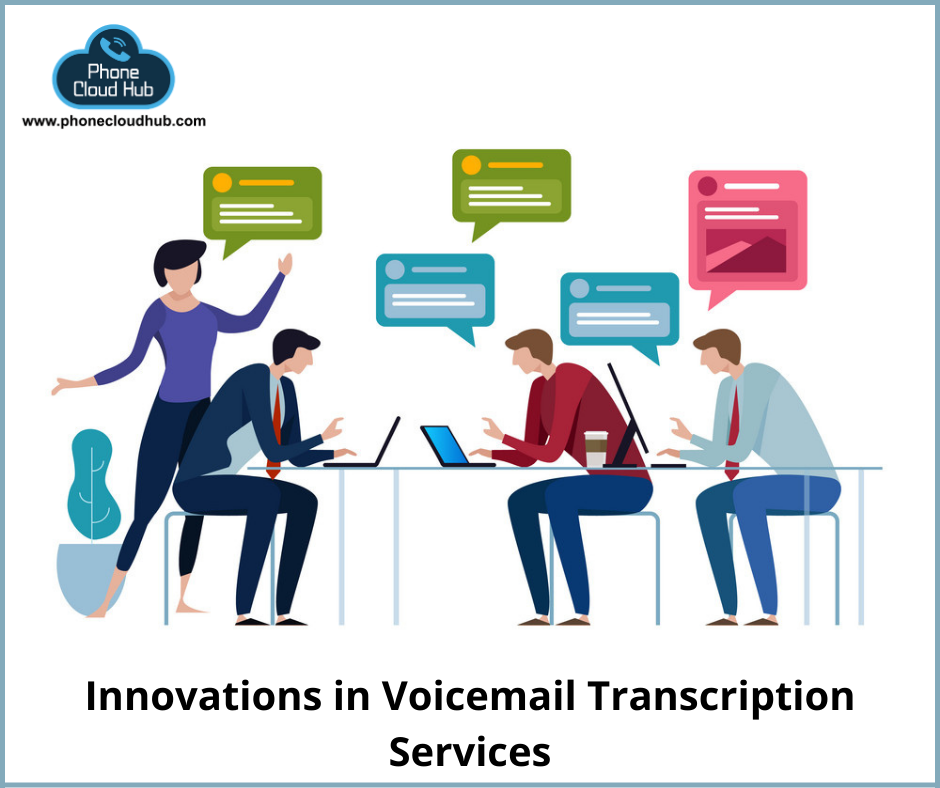 Phone Cloud Hub
www.phonecloudhub.com

Innovations in Voicemail Transcription Services